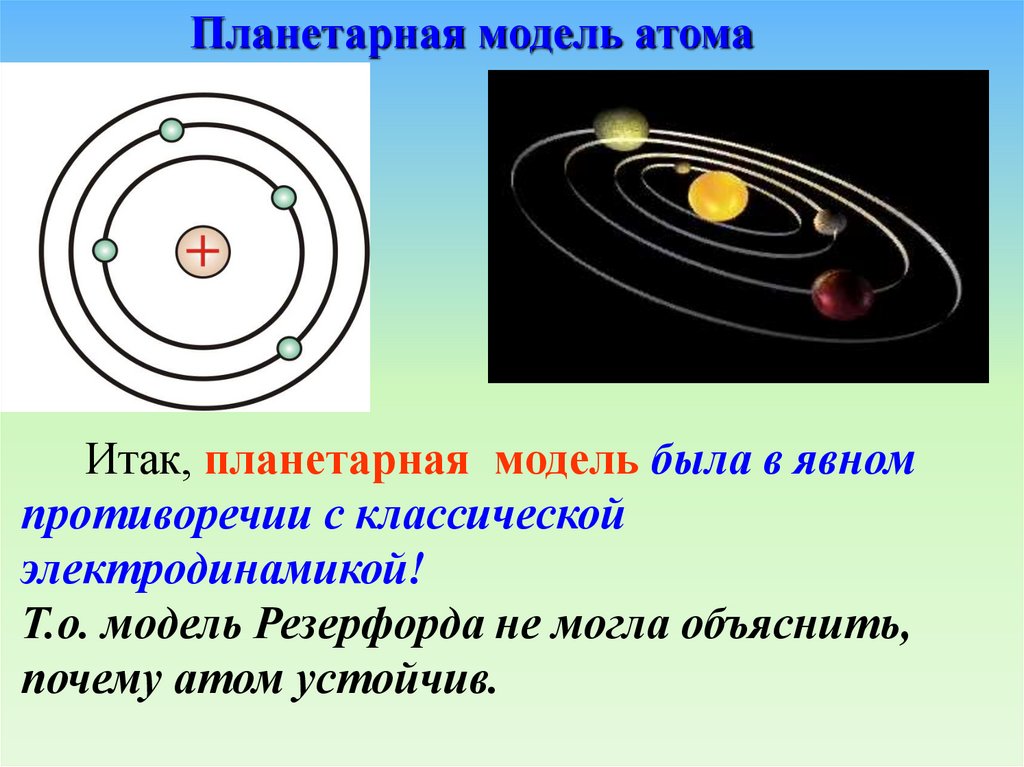 Планетарная модель атома

+

Итак, планетарная модель была в явном противоречии с классической электродинамикой!
Т.о. модель Резерфорда не могла объяснить, почему атом устойчив.